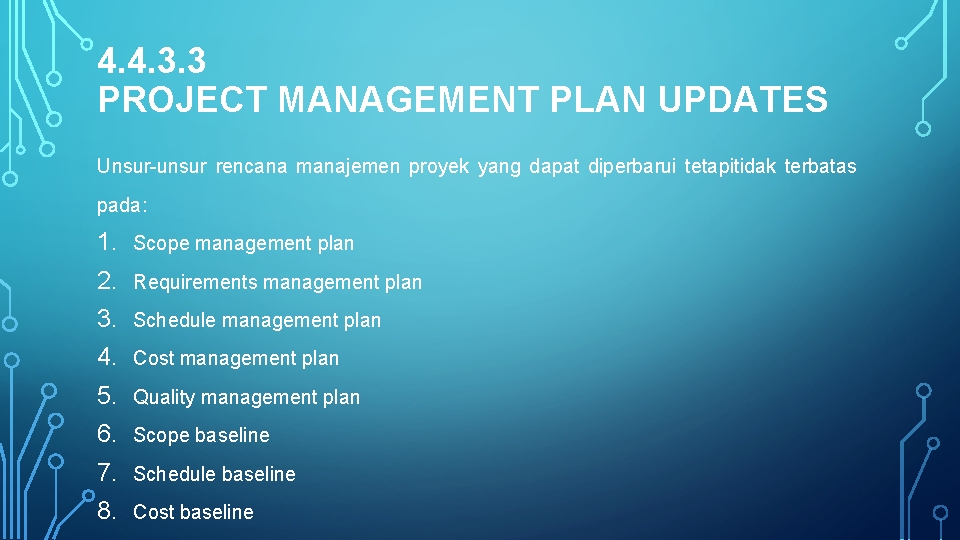 4.4.3.3
PROJECT MANAGEMENT PLAN UPDATES

Unsur-unsur rencana manajemen proyek yang dapat diperbarui tetapitidak terbatas pada:

1. Scope management plan
2. Requirements management plan
3. Schedule management plan
4. Cost management plan
5. Quality management plan
6. Scope baseline
7. Schedule baseline
8. Cost baseline